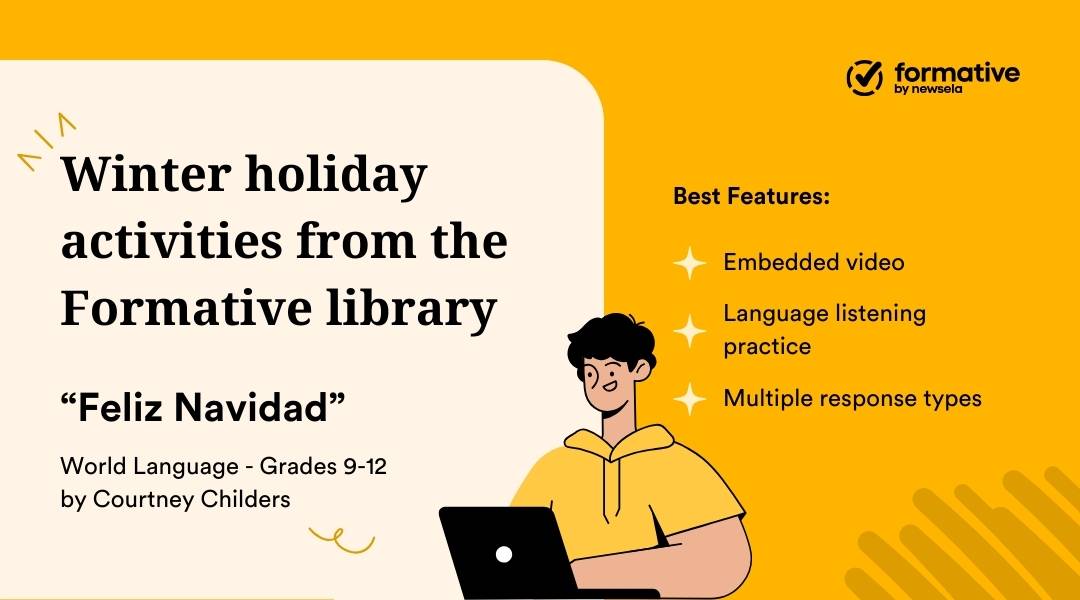 formative
by newsela

Winter holiday activities from the Formative library

“Feliz Navidad”

World Language - Grades 9-12
by Courtney Childers

Best Features:

Embedded video

Language listening practice

Multiple response types